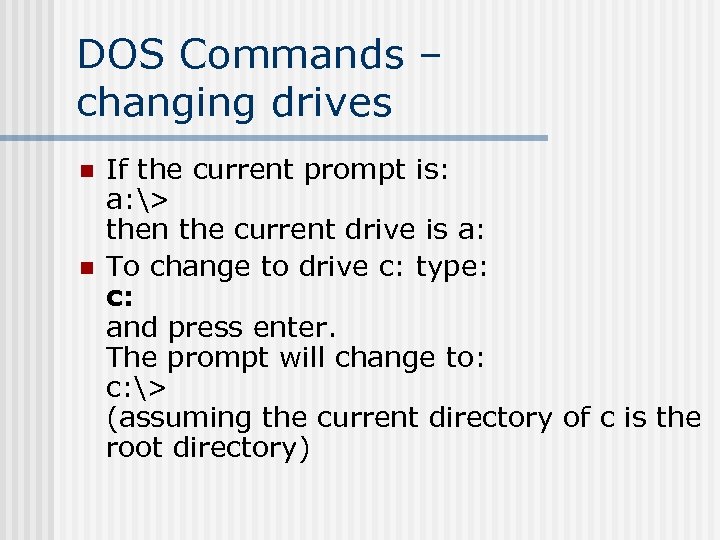 DOS Commands – changing drives

- If the current prompt is:
a:\>
then the current drive is a:
- To change to drive c: type:
c:
and press enter.
The prompt will change to:
c:\>
(assuming the current directory of c is the root directory)